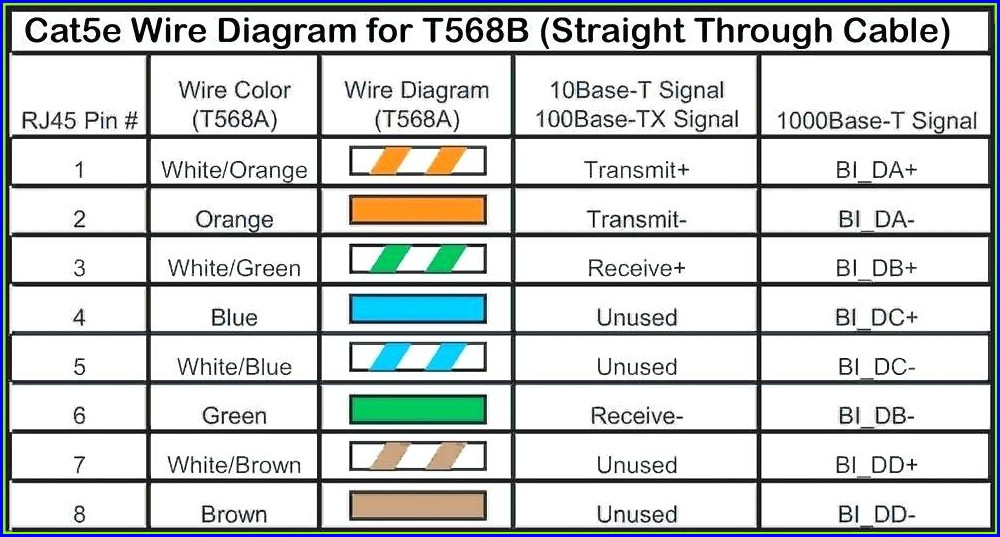 Cat5e Wire Diagram for T568B (Straight Through Cable)

| RJ45 Pin # | Wire Color (T568A) | Wire Diagram (T568A) | 10Base-T Signal 100Base-TX Signal | 1000Base-T Signal |
|---|---|---|---|---|
| 1 | White/Orange | | Transmit+ | BI_DA+ |
| 2 | Orange | | Transmit- | BI_DA- |
| 3 | White/Green | | Receive+ | BI_DB+ |
| 4 | Blue | | Unused | BI_DC+ |
| 5 | White/Blue | | Unused | BI_DC- |
| 6 | Green | | Receive- | BI_DB- |
| 7 | White/Brown | | Unused | BI_DD+ |
| 8 | Brown | | Unused | BI_DD- |